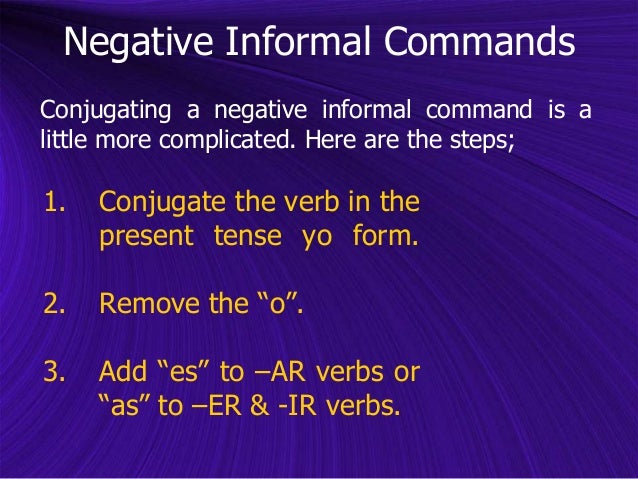 Negative Informal Commands

Conjugating a negative informal command is a little more complicated. Here are the steps;

1. Conjugate the verb in the present tense yo form.

2. Remove the “o”.

3. Add “es” to –AR verbs or “as” to –ER & -IR verbs.